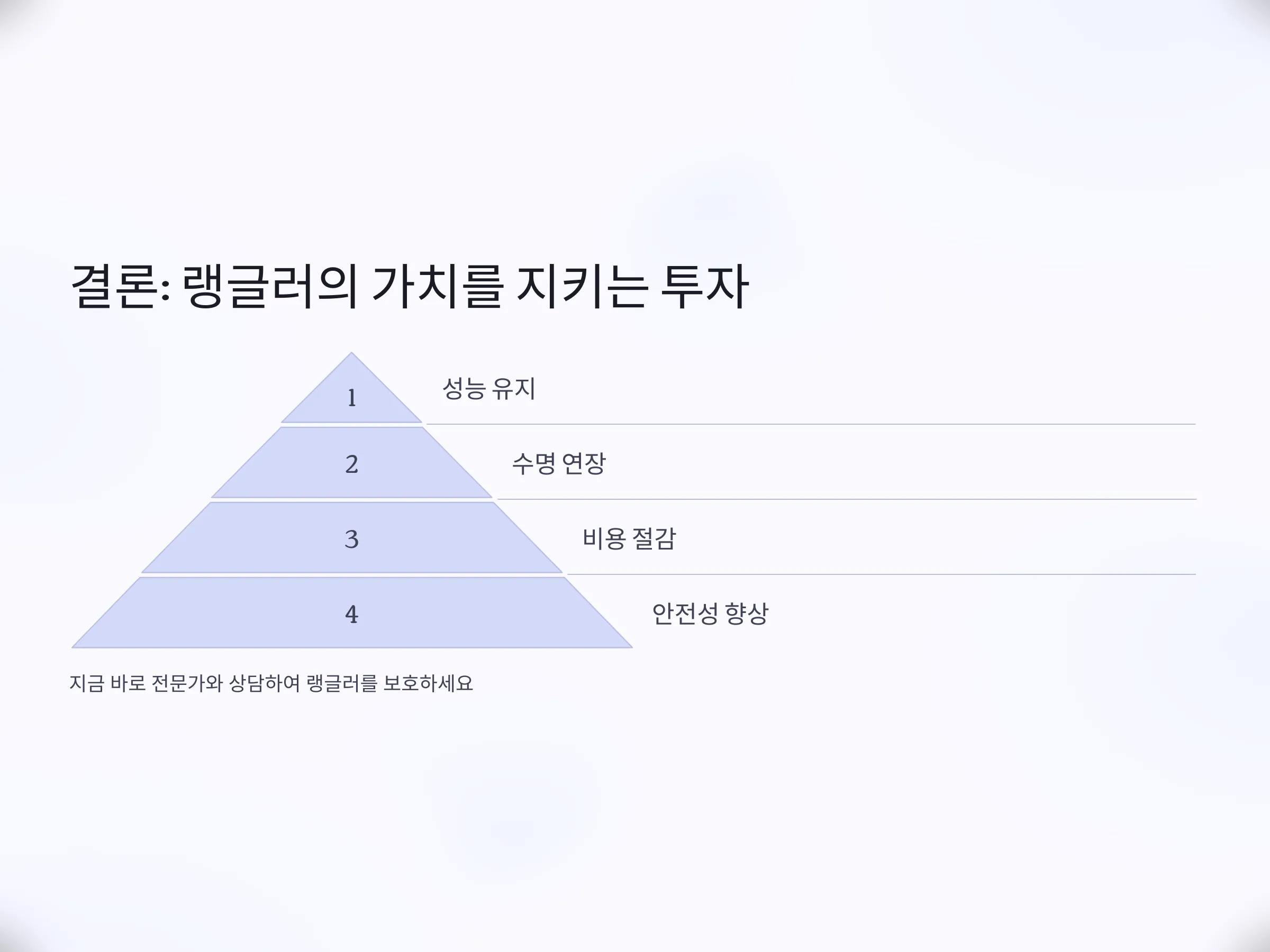 결론: 랭글러의 가치를 지키는 투자

1

성능 유지

2

수명 연장

3

비용 절감

4

안전성 향상

지금 바로 전문가와 상담하여 랭글러를 보호하세요